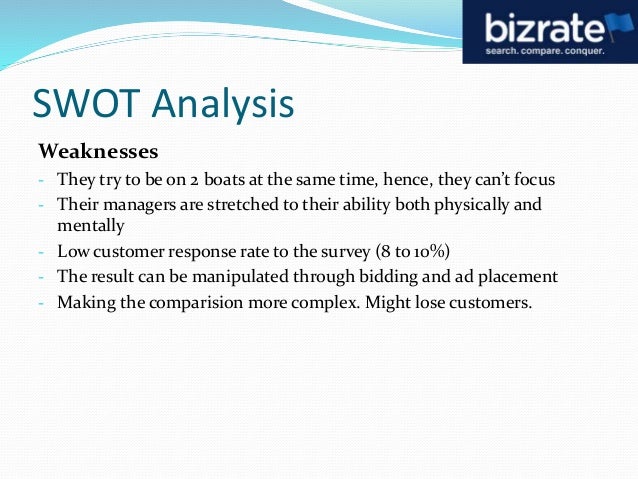 bizrate
search. compare. conquer.

SWOT Analysis

Weaknesses

- They try to be on 2 boats at the same time, hence, they can't focus
- Their managers are stretched to their ability both physically and mentally
- Low customer response rate to the survey (8 to 10%)
- The result can be manipulated through bidding and ad placement
- Making the comparision more complex. Might lose customers.